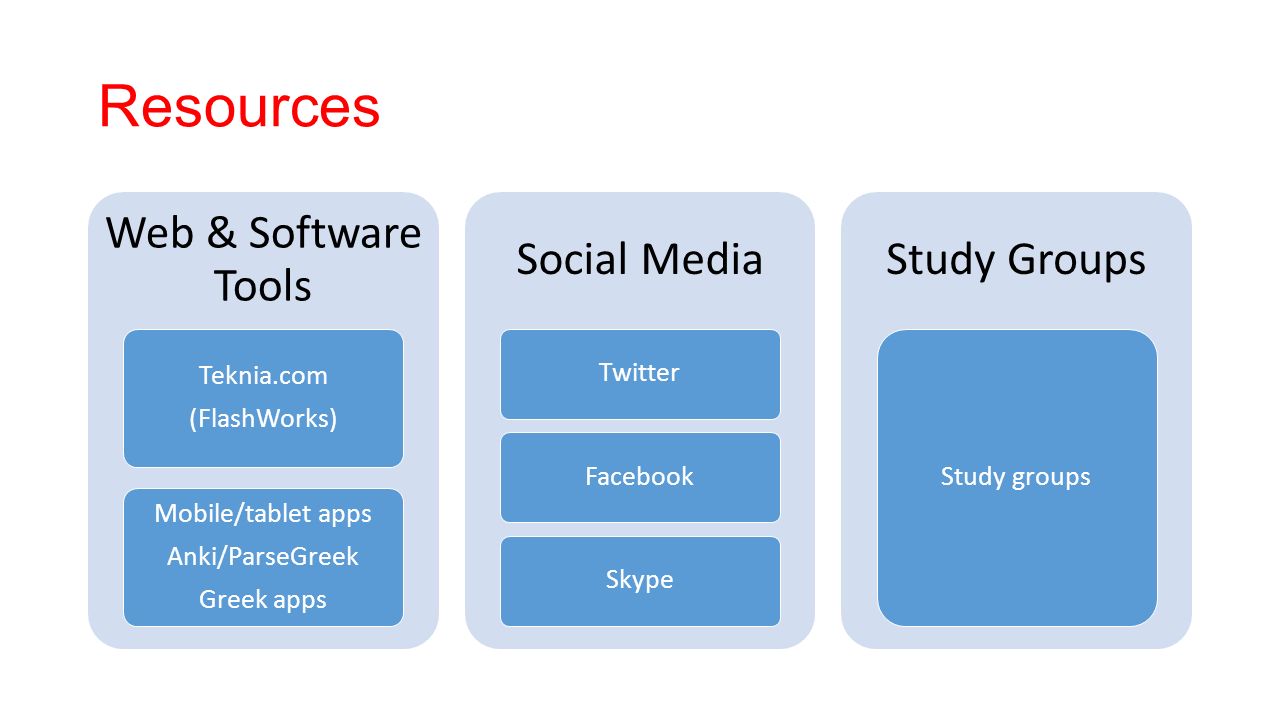 Resources

Web & Software Tools

Teknia.com
(FlashWorks)

Mobile/tablet apps
Anki/ParseGreek
Greek apps

Social Media

Twitter

Facebook

Skype

Study Groups

Study groups